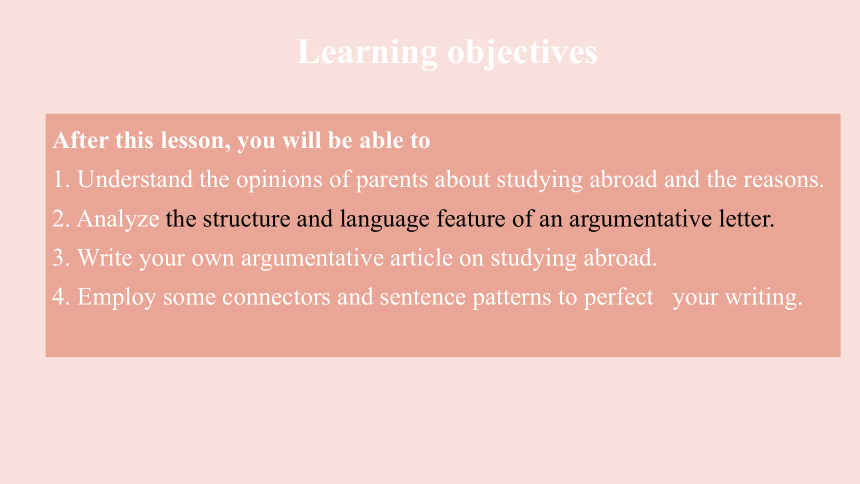 Learning objectives

After this lesson, you will be able to
1. Understand the opinions of parents about studying abroad and the reasons.
2. Analyze the structure and language feature of an argumentative letter.
3. Write your own argumentative article on studying abroad.
4. Employ some connectors and sentence patterns to perfect your writing.